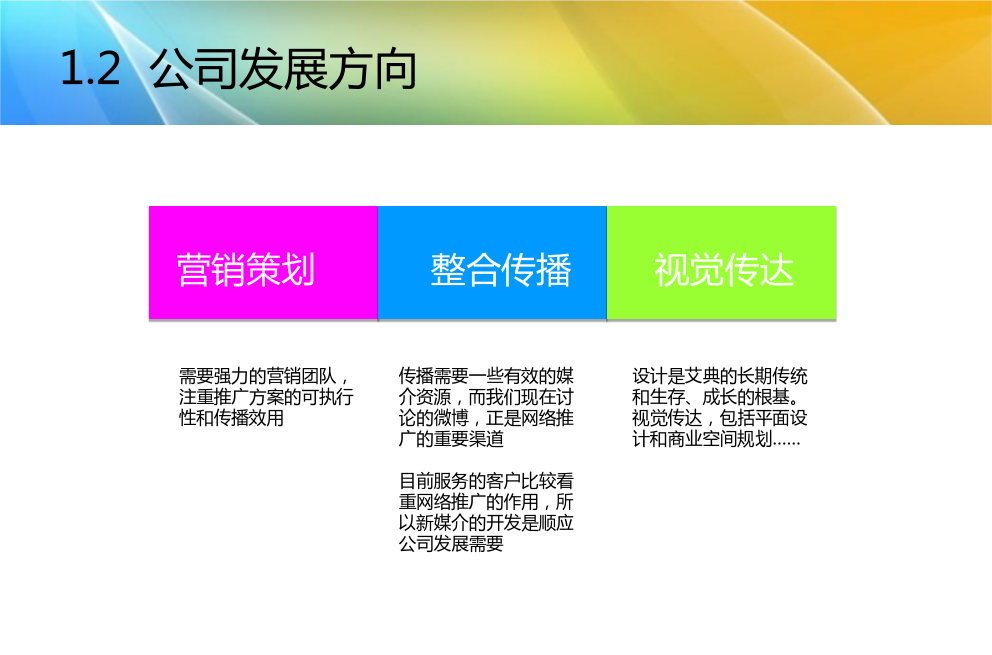 1.2 公司发展方向

营销策划

整合传播

视觉传达

需要强力的营销团队，注重推广方案的可执行性和传播效用

传播需要一些有效的媒介资源，而我们现在讨论的微博，正是网络推广的重要渠道

目前服务的客户比较看重网络推广的作用，所以新媒介的开发是顺应公司发展需要

设计是艾典的长期传统和生存、成长的根基。视觉传达，包括平面设计和商业空间规划……